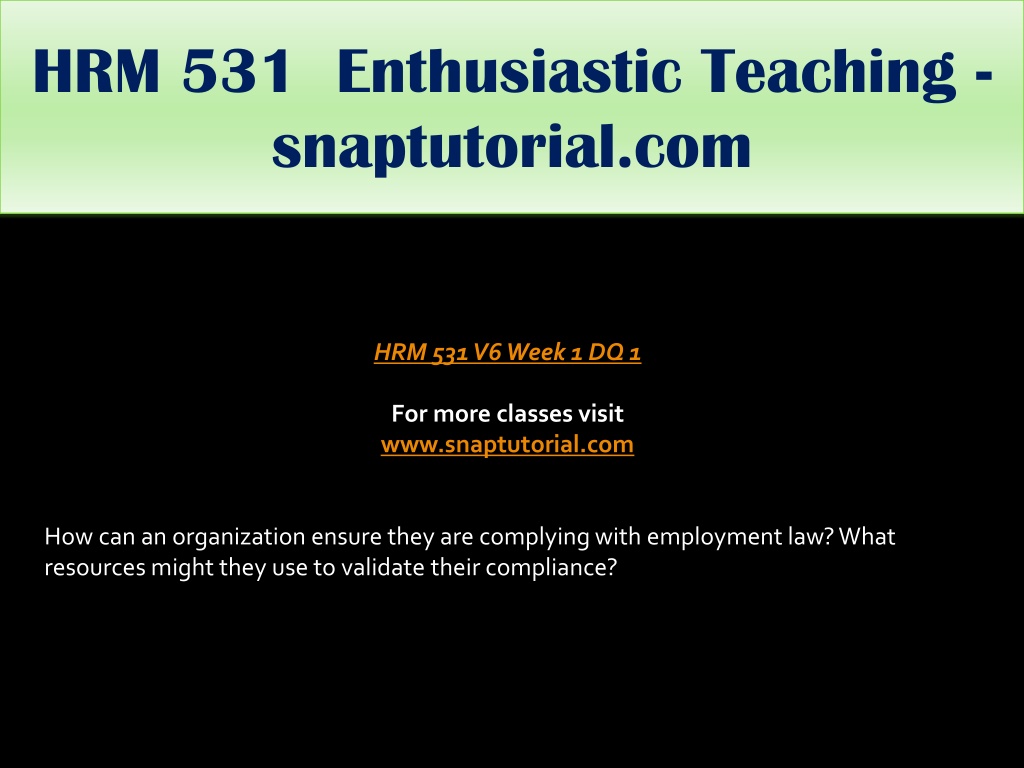 HRM 531 Enthusiastic Teaching - snaptutorial.com

HRM 531 V6 Week 1 DQ 1

For more classes visit
www.snaptutorial.com

How can an organization ensure they are complying with employment law? What resources might they use to validate their compliance?